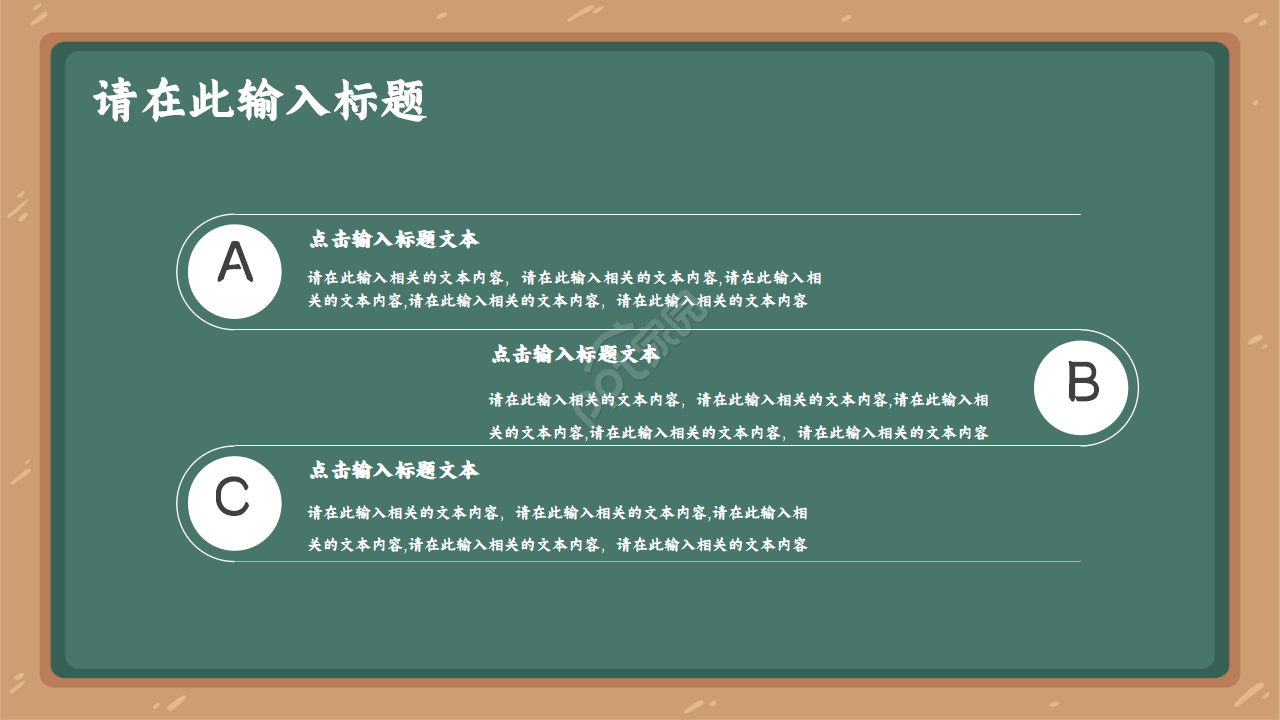 请在此输入标题

A

点击输入标题文本

请在此输入相关的文本内容，请在此输入相关的文本内容,请在此输入相关的文本内容,请在此输入相关的文本内容，请在此输入相关的文本内容

点击输入标题文本

请在此输入相关的文本内容，请在此输入相关的文本内容,请在此输入相关的文本内容,请在此输入相关的文本内容，请在此输入相关的文本内容

B

C

点击输入标题文本

请在此输入相关的文本内容，请在此输入相关的文本内容,请在此输入相关的文本内容,请在此输入相关的文本内容，请在此输入相关的文本内容